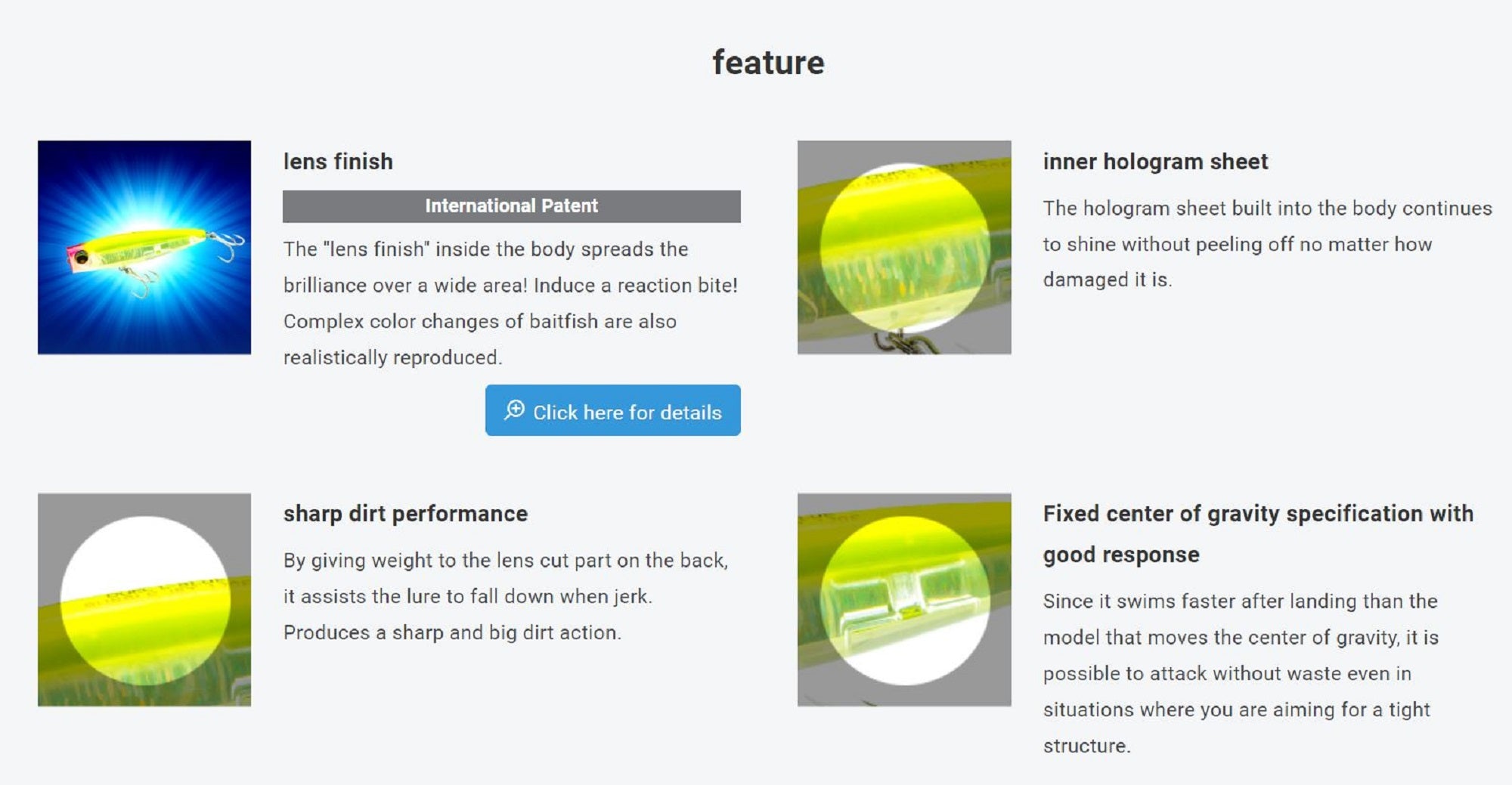 feature

lens finish

International Patent

The "lens finish" inside the body spreads the brilliance over a wide area! Induce a reaction bite! Complex color changes of baitfish are also realistically reproduced.

Click here for details

inner hologram sheet

The hologram sheet built into the body continues to shine without peeling off no matter how damaged it is.

sharp dirt performance

By giving weight to the lens cut part on the back, it assists the lure to fall down when jerk. Produces a sharp and big dirt action.

Fixed center of gravity specification with good response

Since it swims faster after landing than the model that moves the center of gravity, it is possible to attack without waste even in situations where you are aiming for a tight structure.